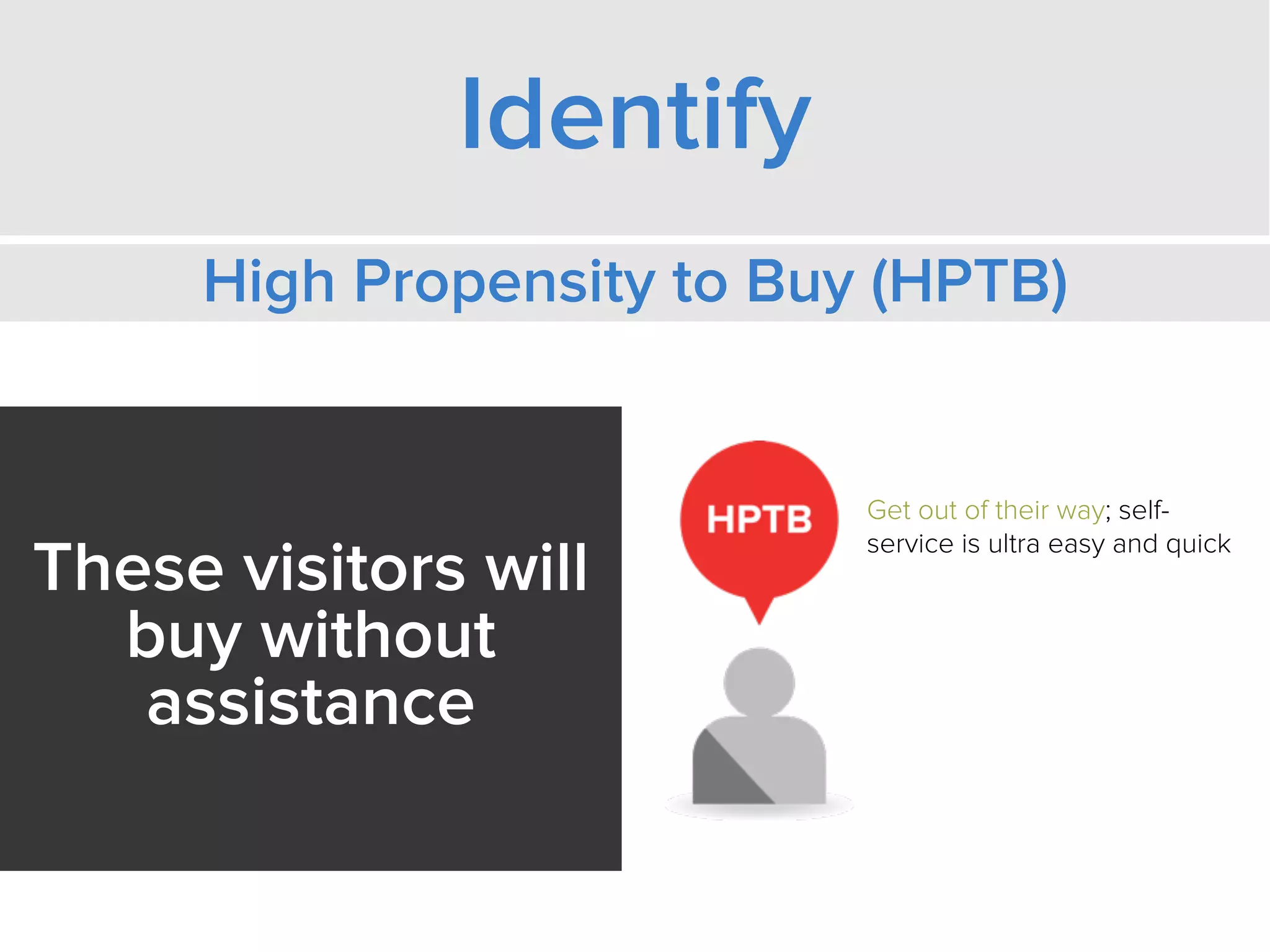 Identify

High Propensity to Buy (HPTB)

These visitors will buy without assistance

HPTB

Get out of their way; self-service is ultra easy and quick